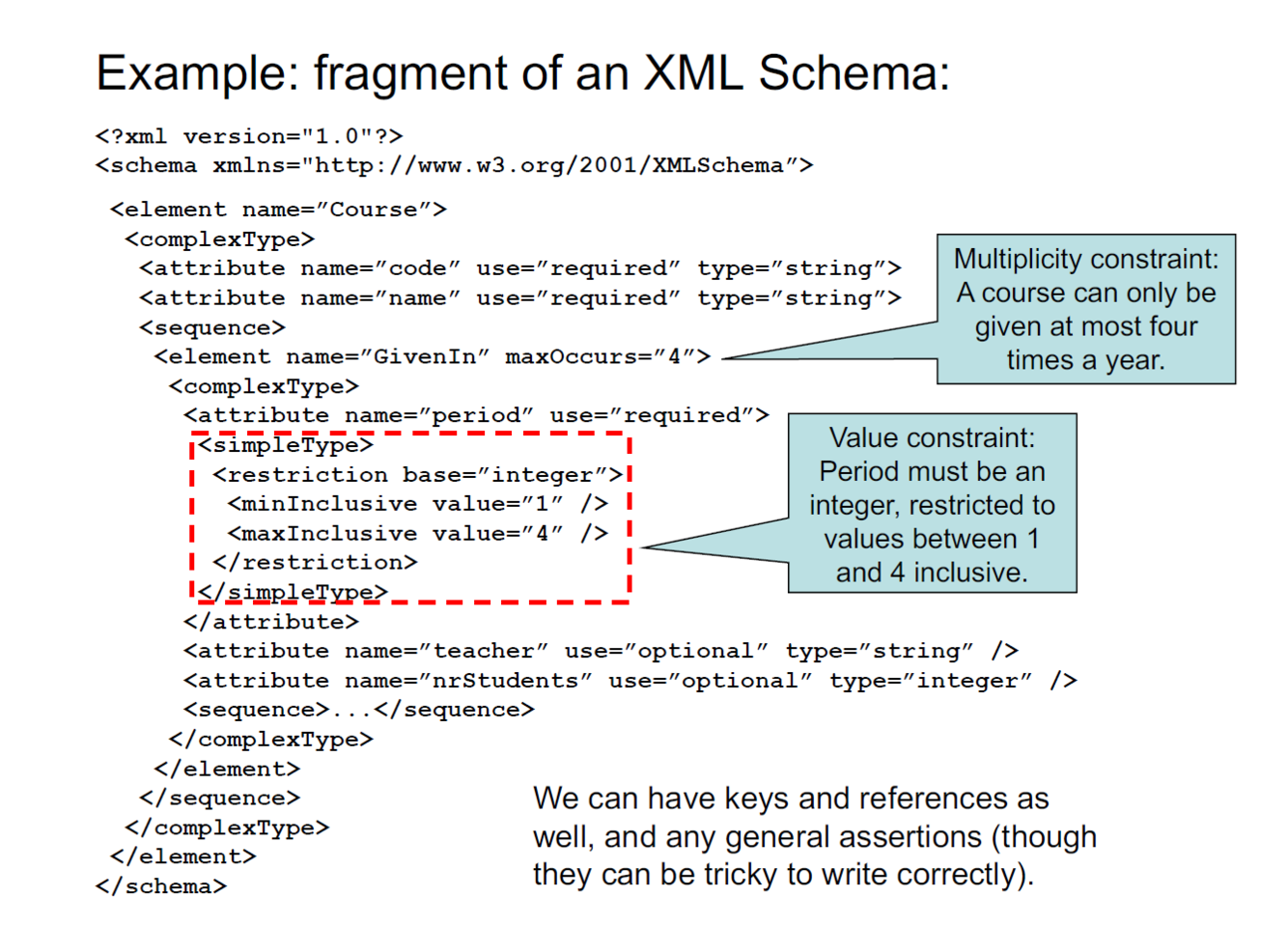 Example: fragment of an XML Schema:

<?xml version="1.0"?>
<schema xmlns="http://www.w3.org/2001/XMLSchema”>

<element name=”Course”>
<complexType>
<attribute name=”code” use=”required” type=”string”>
<attribute name=”name” use=”required” type=”string”>
<sequence>
<element name=”GivenIn” maxOccurs=”4”>
<complexType>
<attribute name=”period” use=”required”>
<simpleType>
<restriction base=”integer”>
<minInclusive value=”1” />
<maxInclusive value=”4” />
</restriction>
</simpleType>
</attribute>
<attribute name=”teacher” use=”optional” type=”string” />
<attribute name=”nrStudents” use=”optional” type=”integer” />
<sequence>...</sequence>
</complexType>
</element>
</sequence>
</complexType>
</element>
</schema>

Multiplicity constraint: A course can only be given at most four times a year.

Value constraint: Period must be an integer, restricted to values between 1 and 4 inclusive.

We can have keys and references as well, and any general assertions (though they can be tricky to write correctly).